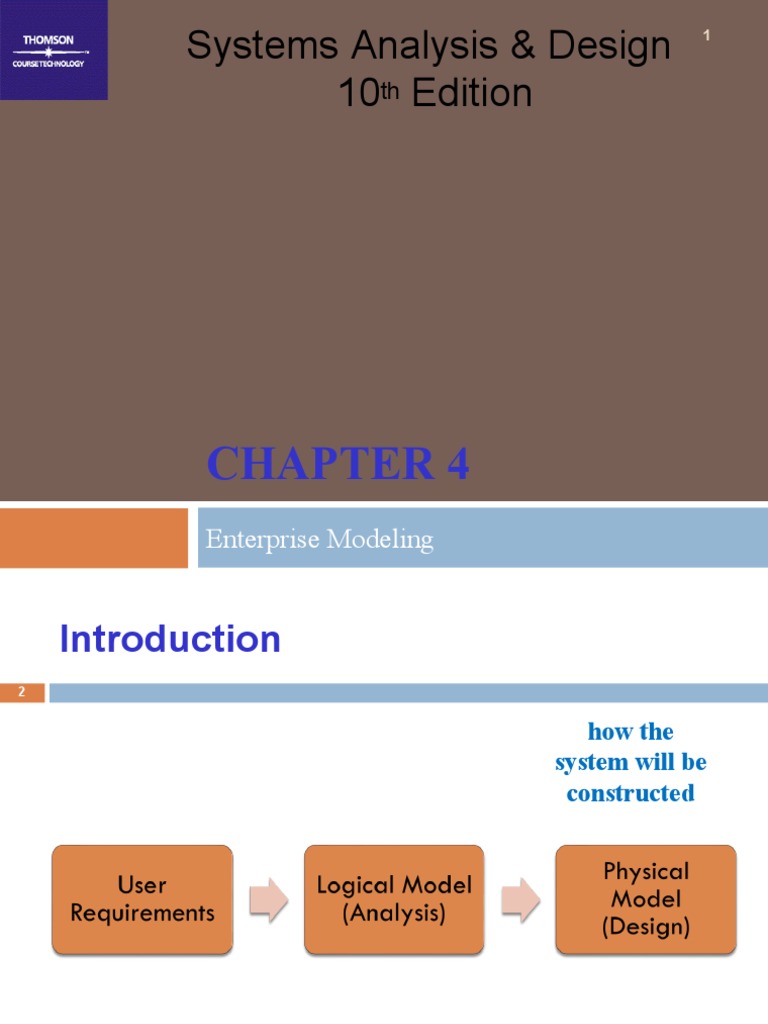 THOMSON
COURSE TECHNOLOGY

Systems Analysis & Design
10th Edition

1

CHAPTER 4

Enterprise Modeling

Introduction

2

how the system will be constructed

User Requirements

Logical Model (Analysis)

Physical Model (Design)